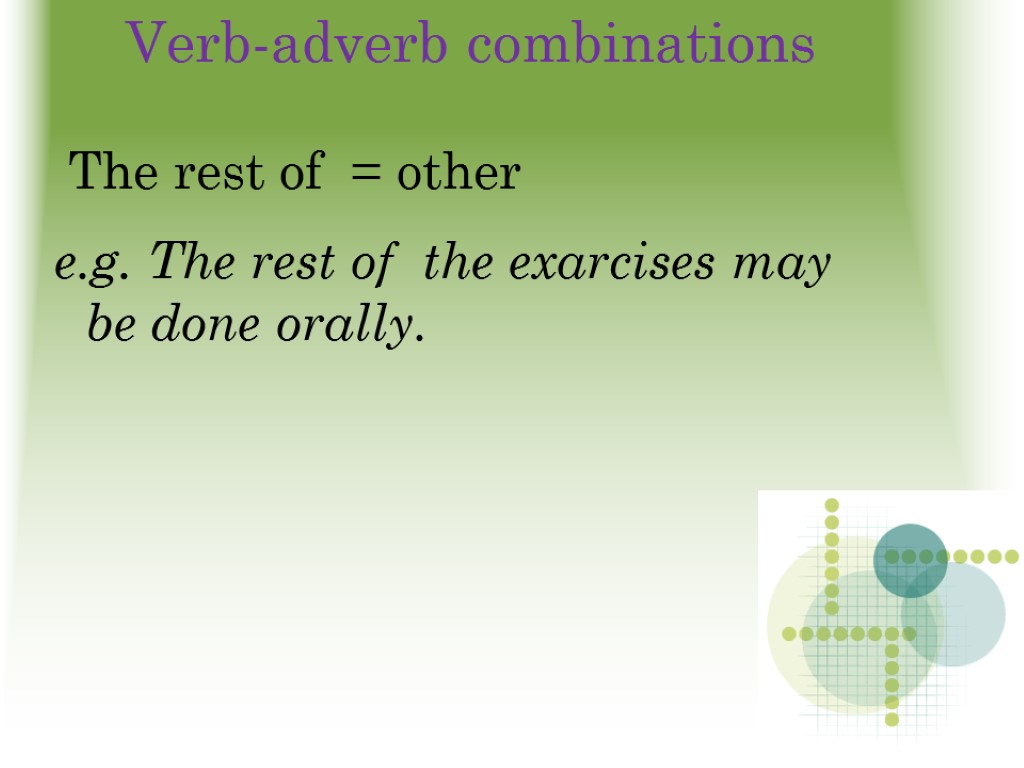 Verb-adverb combinations

The rest of = other

e.g. The rest of the exarcises may be done orally.